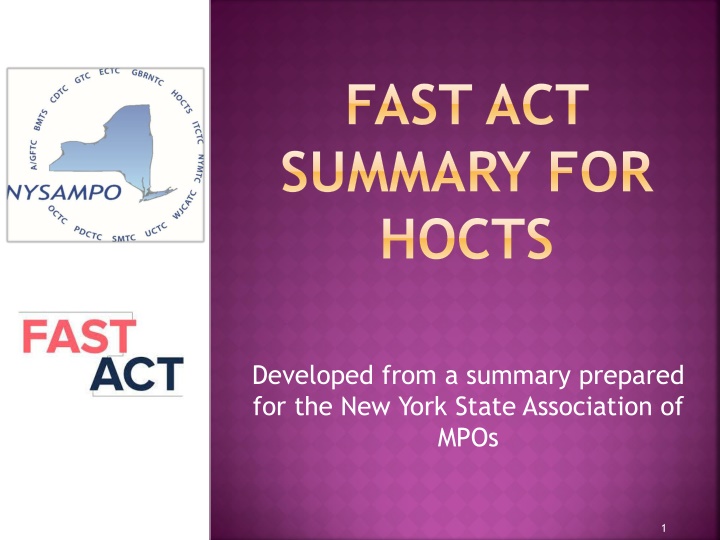 A/GFTC BMTS CDTC GTC ECTC GBRNTC HOCTS ITCTC NYMTC WJCATC UCTC SMTC PDCTC OCTC

NYSAMPO

FAST ACT

FAST ACT SUMMARY FOR HOCTS

Developed from a summary prepared for the New York State Association of MPOs

1